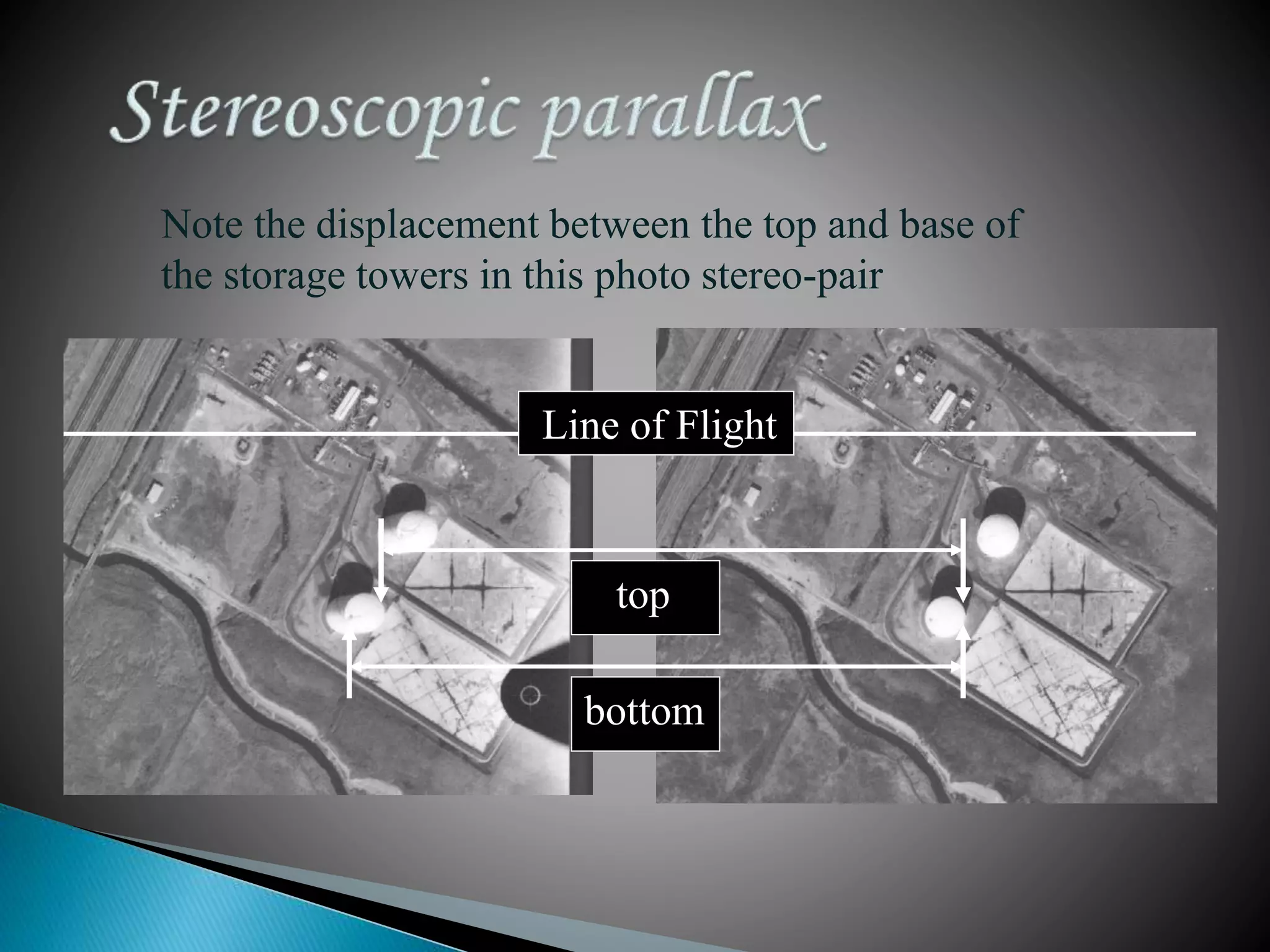 Stereoscopic parallax

Note the displacement between the top and base of the storage towers in this photo stereo-pair

Line of Flight

top

bottom